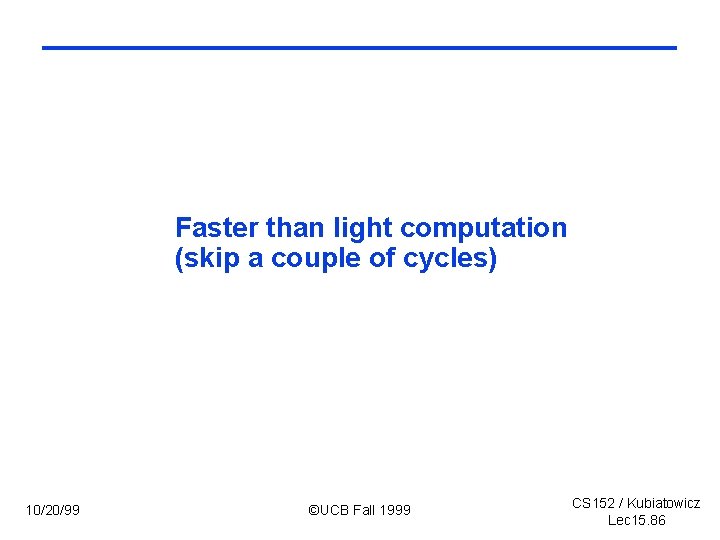 Faster than light computation
(skip a couple of cycles)

10/20/99

©UCB Fall 1999

CS152 / Kubiatowicz
Lec15.86